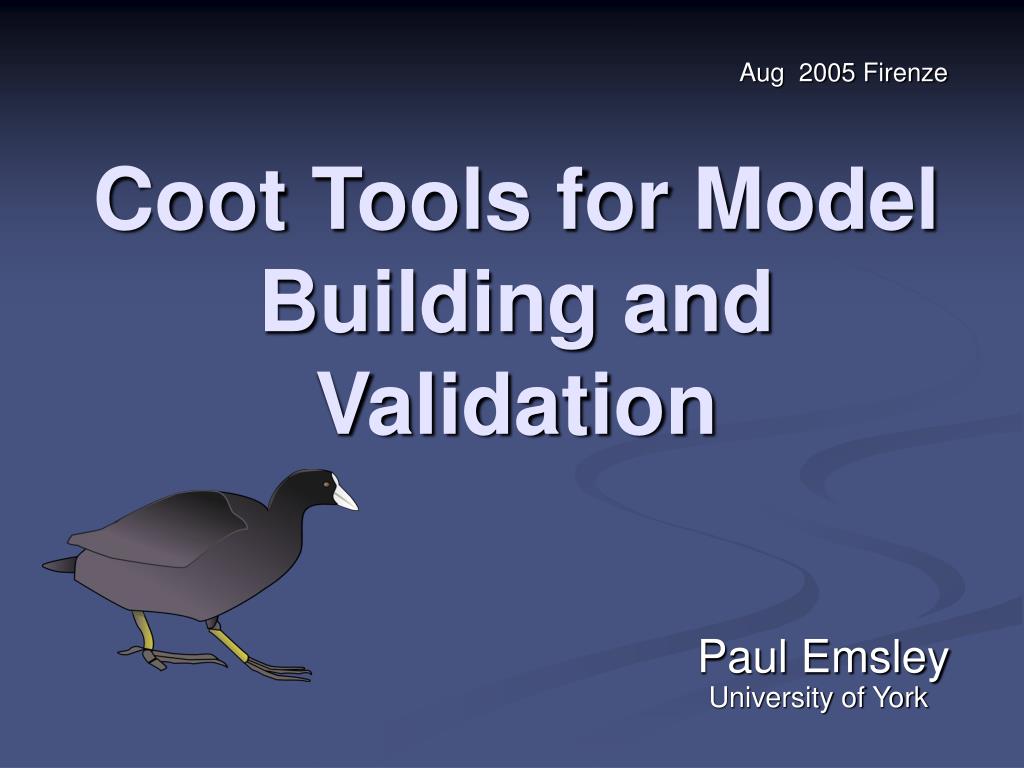 Aug 2005 Firenze

Coot Tools for Model Building and Validation

Paul Emsley
University of York